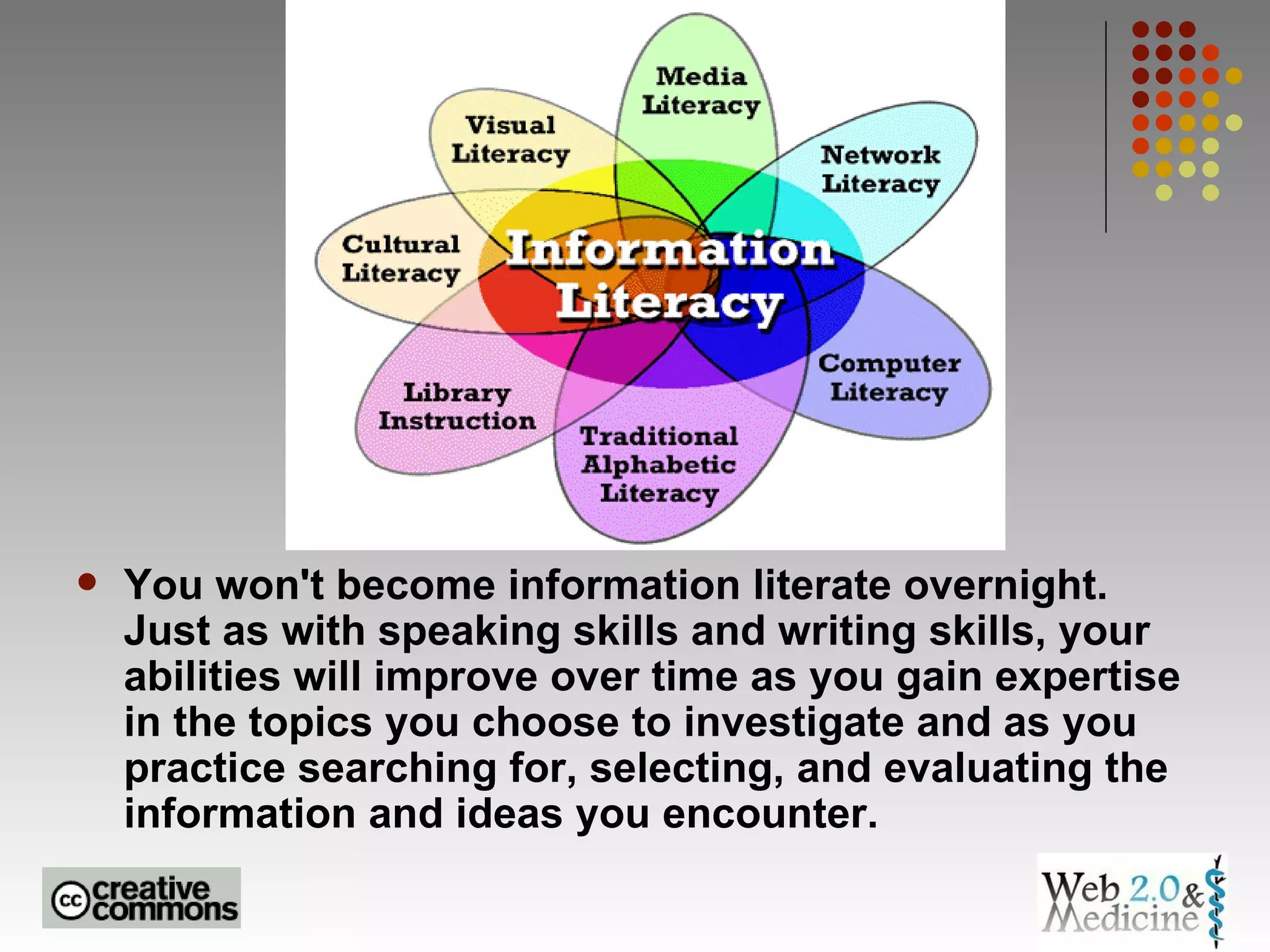 Media Literacy

Visual Literacy

Network Literacy

Cultural Literacy

Information Literacy

Computer Literacy

Library Instruction

Traditional Alphabetic Literacy

• You won't become information literate overnight. Just as with speaking skills and writing skills, your abilities will improve over time as you gain expertise in the topics you choose to investigate and as you practice searching for, selecting, and evaluating the information and ideas you encounter.

cc creative commons

Web 2.0 & Medicine